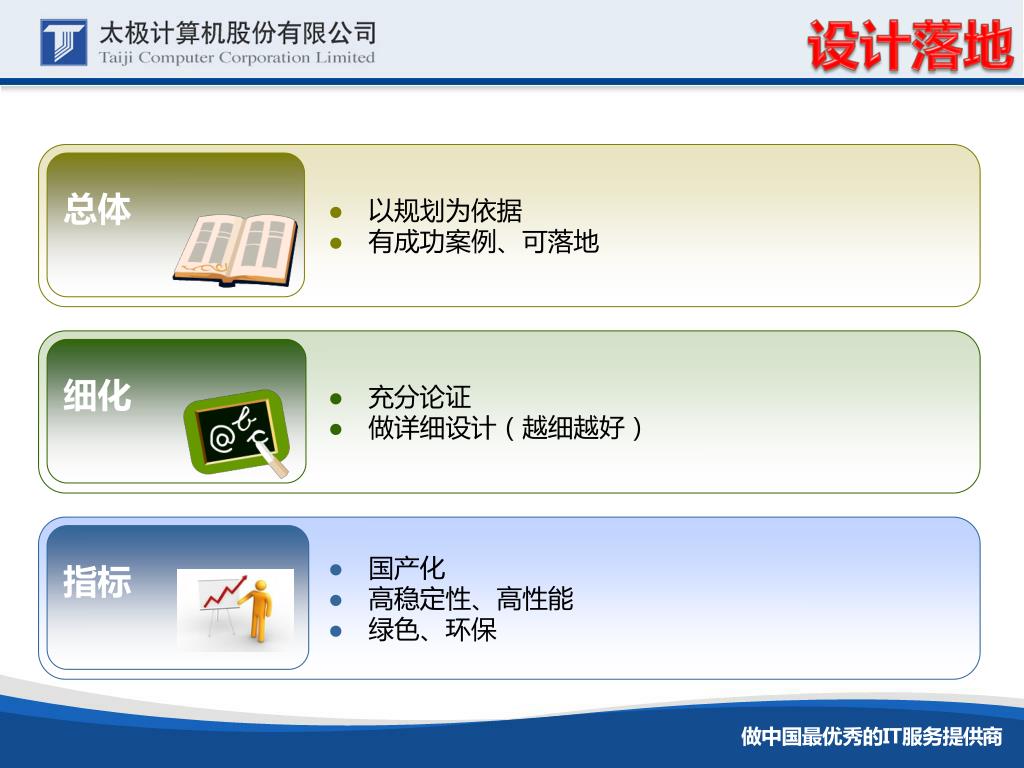 太极计算机股份有限公司
Taiji Computer Corporation Limited

设计落地

总体

- 以规划为依据
- 有成功案例、可落地

细化

@bc

- 充分论证
- 做详细设计（越细越好）

指标

- 国产化
- 高稳定性、高性能
- 绿色、环保

做中国最优秀的IT服务提供商